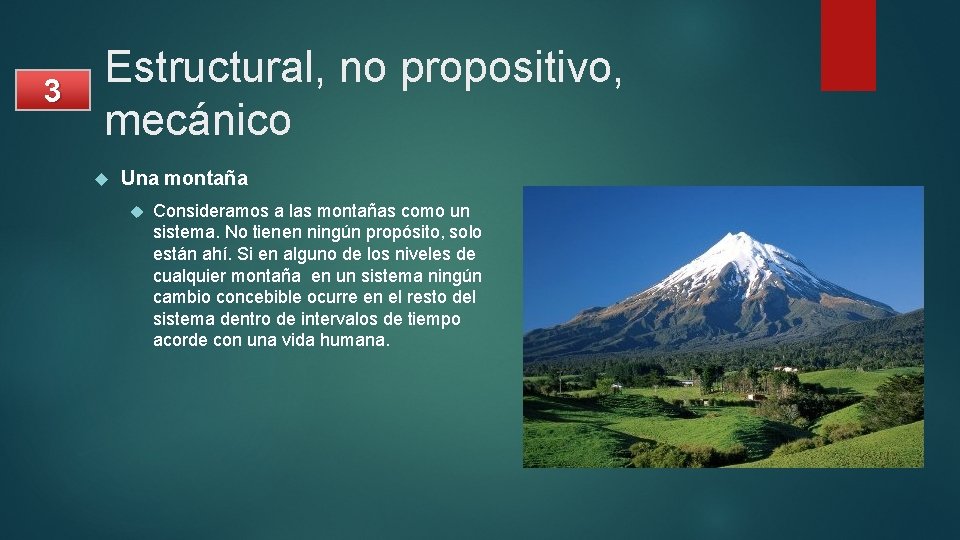 3

Estructural, no propositivo, mecánico

Una montaña

Consideramos a las montañas como un sistema. No tienen ningún propósito, solo están ahí. Si en alguno de los niveles de cualquier montaña en un sistema ningún cambio concebible ocurre en el resto del sistema dentro de intervalos de tiempo acorde con una vida humana.